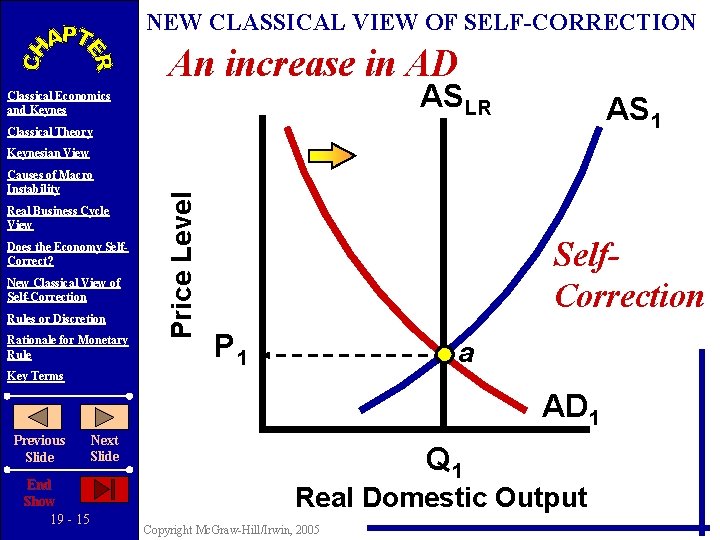 CHAPTER

Classical Economics and Keynes

Classical Theory

Keynesian View

Causes of Macro Instability

Real Business Cycle View

Does the Economy Self-Correct?

New Classical View of Self-Correction

Rules or Discretion

Rationale for Monetary Rule

Key Terms

Previous Slide

Next Slide

End Show

19 - 15

NEW CLASSICAL VIEW OF SELF-CORRECTION

An increase in AD

$AS_{LR}$

$AS_1$

Price Level

Self-Correction

$P_1$

a

$AD_1$

$Q_1$

Real Domestic Output

Copyright McGraw-Hill/Irwin, 2005